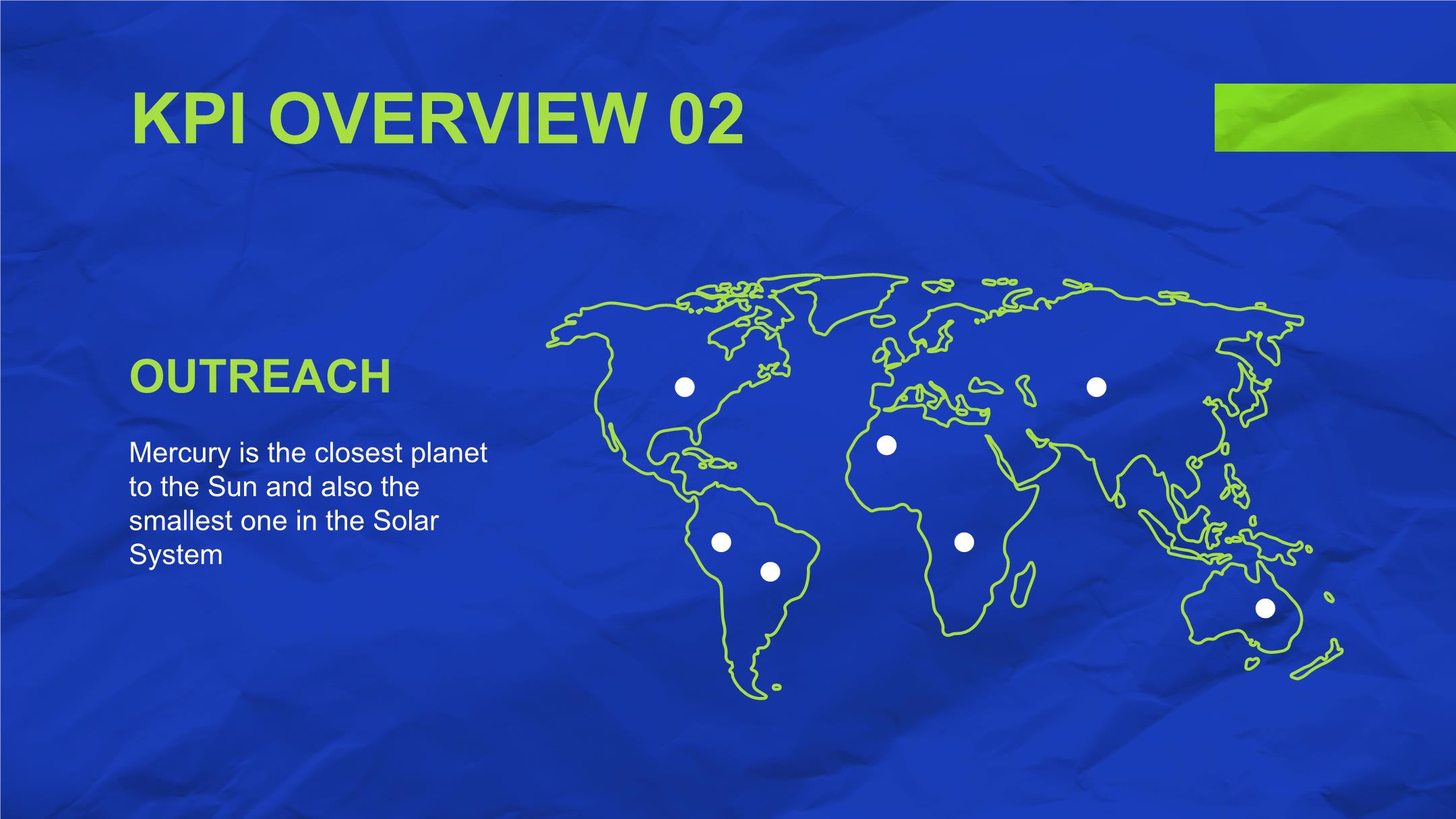 KPI OVERVIEW 02

OUTREACH

Mercury is the closest planet to the Sun and also the smallest one in the Solar System